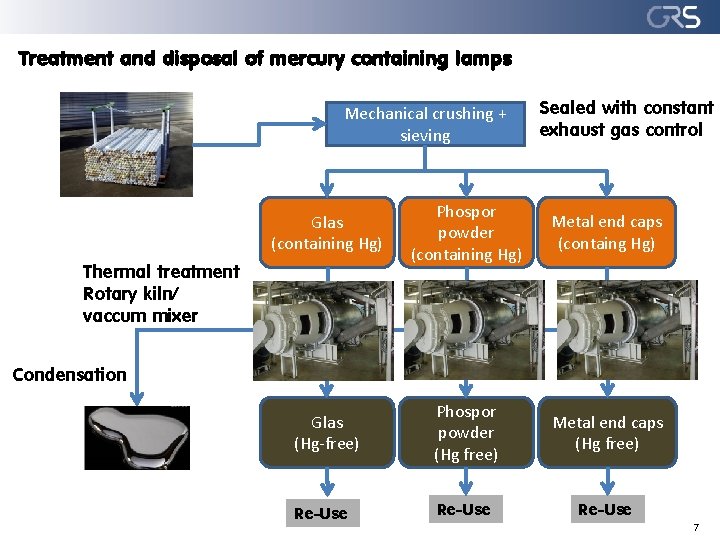 GRS

Treatment and disposal of mercury containing lamps

Mechanical crushing + sieving

Sealed with constant exhaust gas control

Glas (containing Hg)

Phospor powder (containing Hg)

Metal end caps (containg Hg)

Thermal treatment Rotary kiln/ vaccum mixer

Condensation

Glas (Hg-free)

Phospor powder (Hg free)

Metal end caps (Hg free)

Re-Use

Re-Use

Re-Use

7